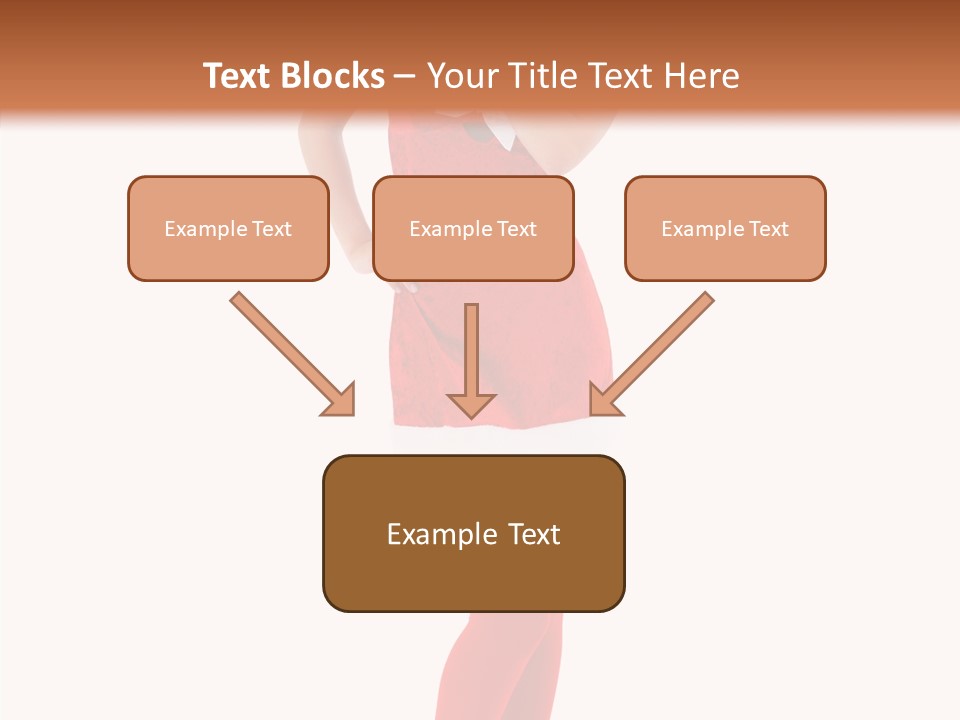 Text Blocks – Your Title Text Here

Example Text

Example Text

Example Text

Example Text